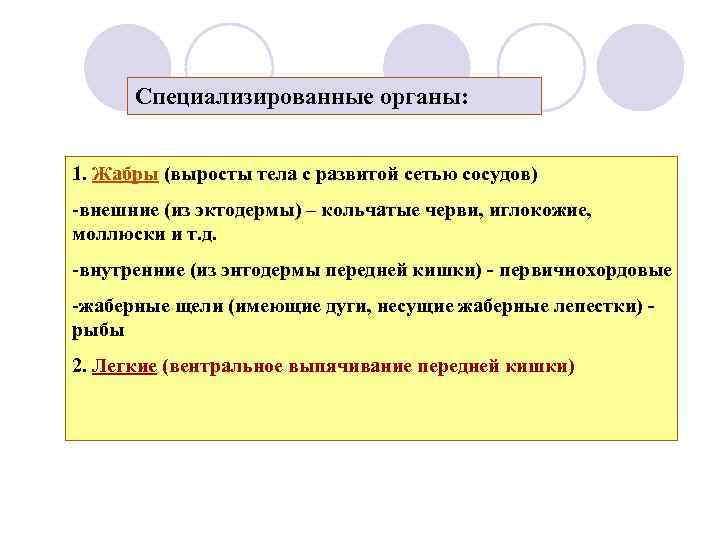 Специализированные органы:

1. Жабры (выросты тела с развитой сетью сосудов)

-внешние (из эктодермы) – кольчатые черви, иглокожие, моллюски и т.д.

-внутренние (из энтодермы передней кишки) - первичнохордовые

-жаберные щели (имеющие дуги, несущие жаберные лепестки) - рыбы

2. Легкие (вентральное выпячивание передней кишки)